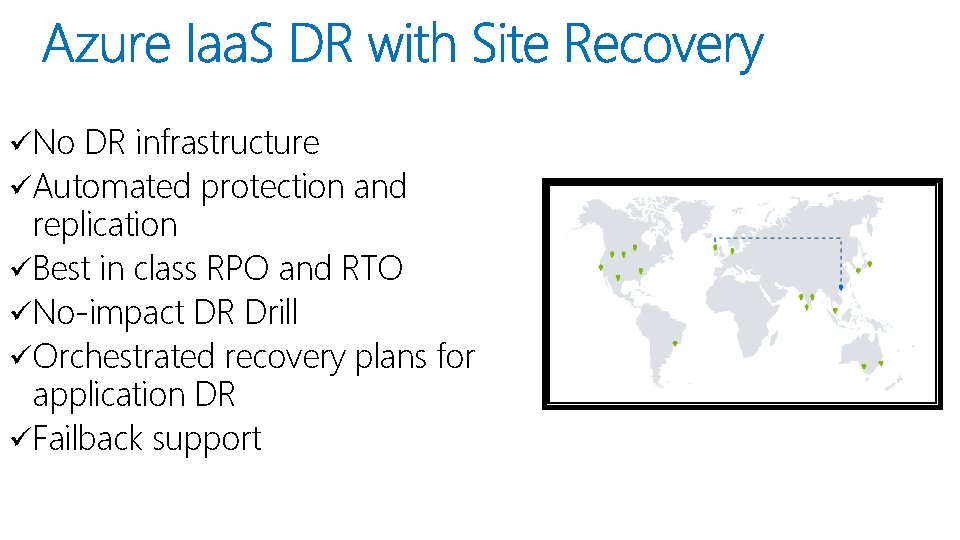 Azure IaaS DR with Site Recovery

✓No DR infrastructure
✓Automated protection and replication
✓Best in class RPO and RTO
✓No-impact DR Drill
✓Orchestrated recovery plans for application DR
✓Failback support